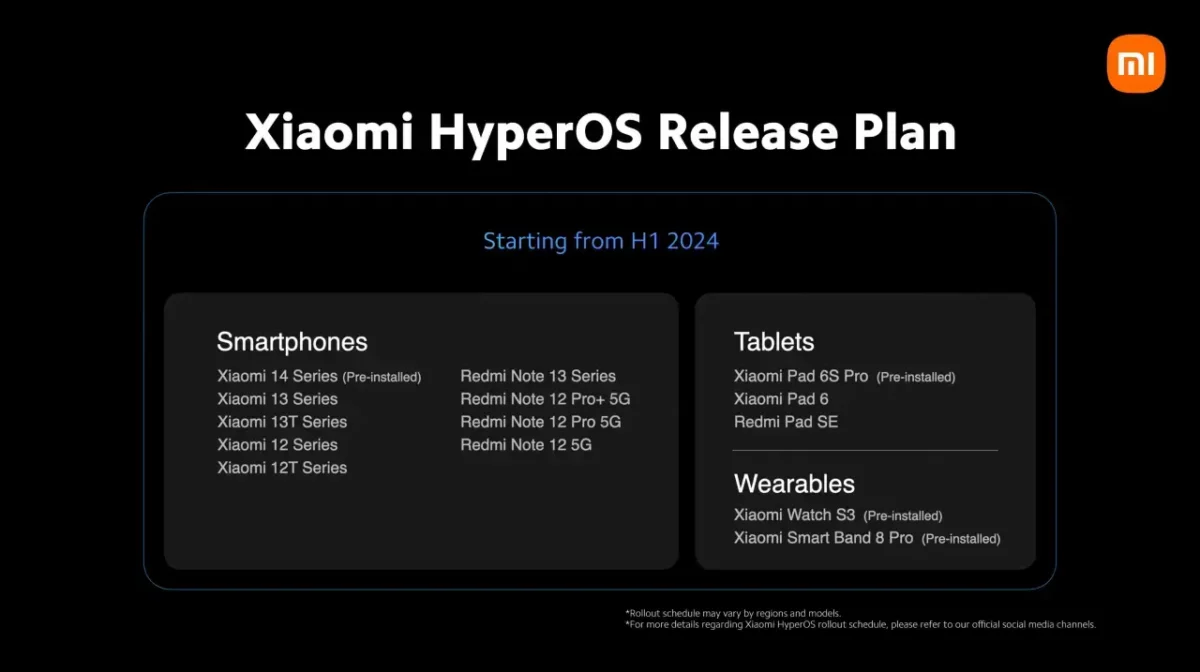 mi

Xiaomi HyperOS Release Plan

Starting from H1 2024

Smartphones

Xiaomi 14 Series (Pre-installed)
Xiaomi 13 Series
Xiaomi 13T Series
Xiaomi 12 Series
Xiaomi 12T Series

Redmi Note 13 Series
Redmi Note 12 Pro+ 5G
Redmi Note 12 Pro 5G
Redmi Note 12 5G

Tablets

Xiaomi Pad 6S Pro (Pre-installed)
Xiaomi Pad 6
Redmi Pad SE

Wearables

Xiaomi Watch S3 (Pre-installed)
Xiaomi Smart Band 8 Pro (Pre-installed)

*Rollout schedule may vary by regions and models.
*For more details regarding Xiaomi HyperOS rollout schedule, please refer to our official social media channels.